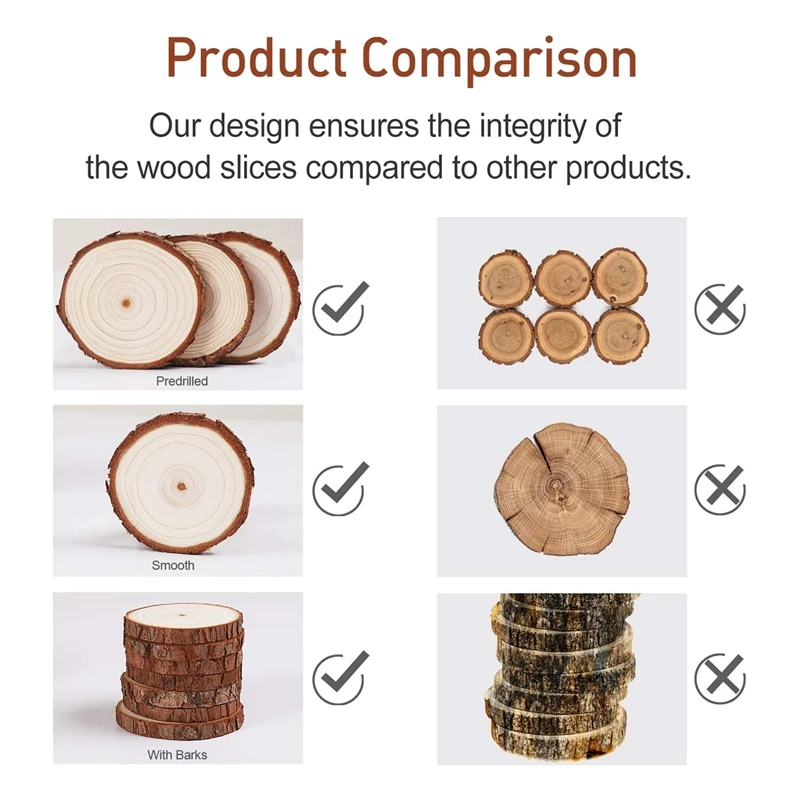 Product Comparison

Our design ensures the integrity of the wood slices compared to other products.

Predrilled

Smooth

With Barks